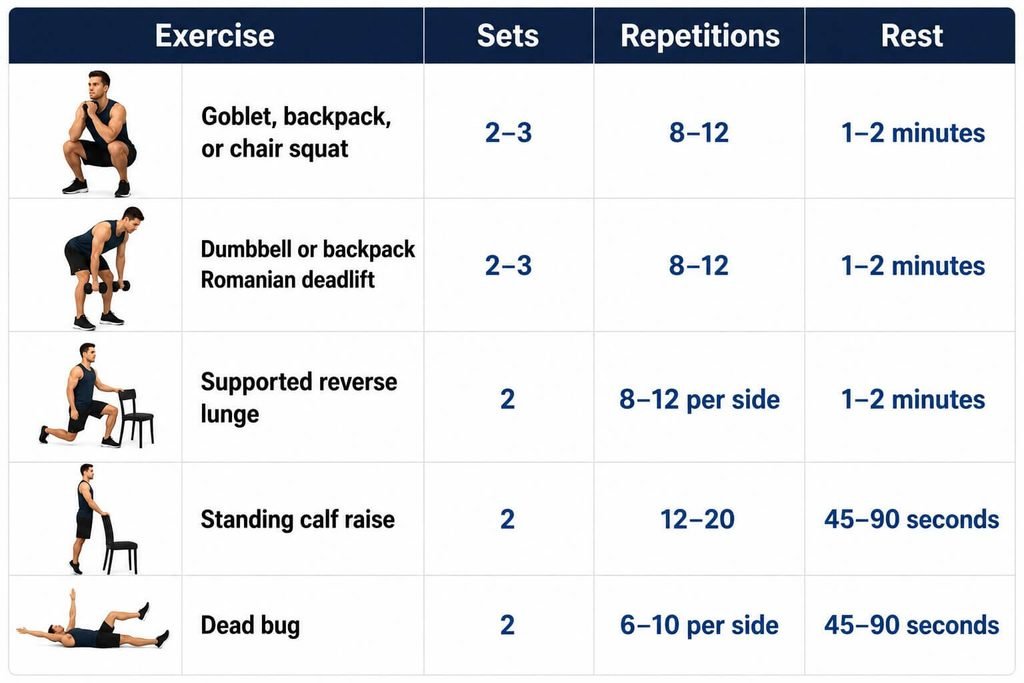 | Exercise | Sets | Repetitions | Rest |
|---|---|---|---|
| Goblet, backpack, or chair squat | 2–3 | 8–12 | 1–2 minutes |
| Dumbbell or backpack Romanian deadlift | 2–3 | 8–12 | 1–2 minutes |
| Supported reverse lunge | 2 | 8–12 per side | 1–2 minutes |
| Standing calf raise | 2 | 12–20 | 45–90 seconds |
| Dead bug | 2 | 6–10 per side | 45–90 seconds |